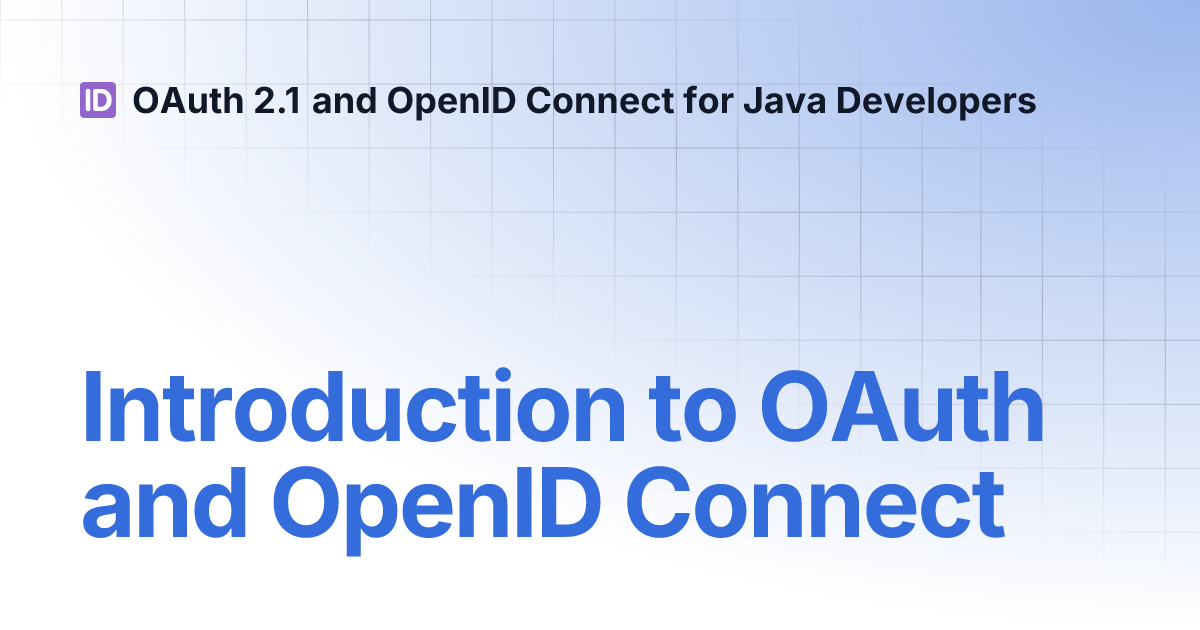 ID OAuth 2.1 and OpenID Connect for Java Developers

Introduction to OAuth and OpenID Connect